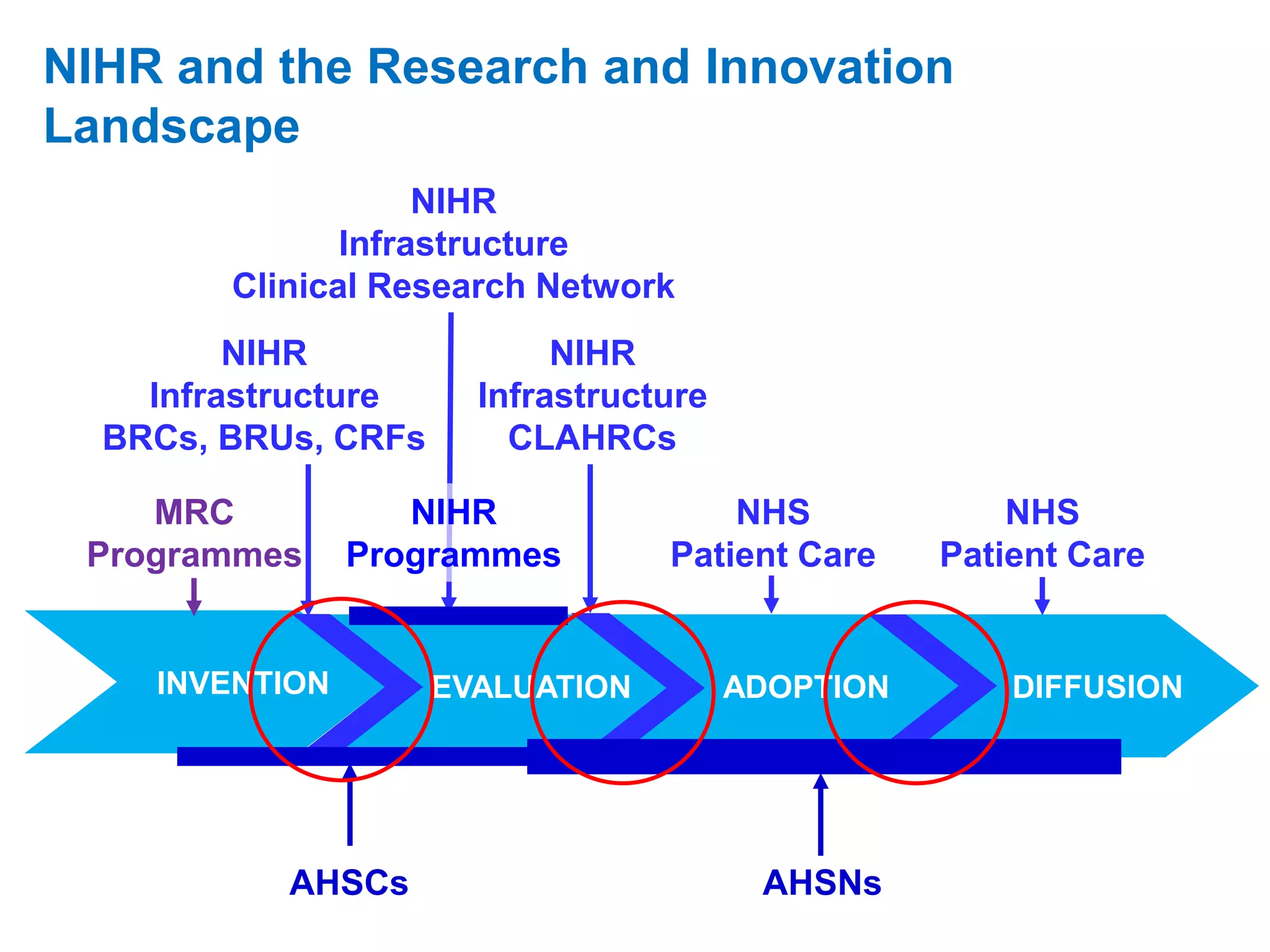 NIHR and the Research and Innovation Landscape

NIHR
Infrastructure
Clinical Research Network

NIHR
Infrastructure
BRCs, BRUs, CRFs

NIHR
Infrastructure
CLAHRCs

MRC
Programmes

NIHR
Programmes

NHS
Patient Care

NHS
Patient Care

INVENTION

EVALUATION

ADOPTION

DIFFUSION

AHSCs

AHSNs